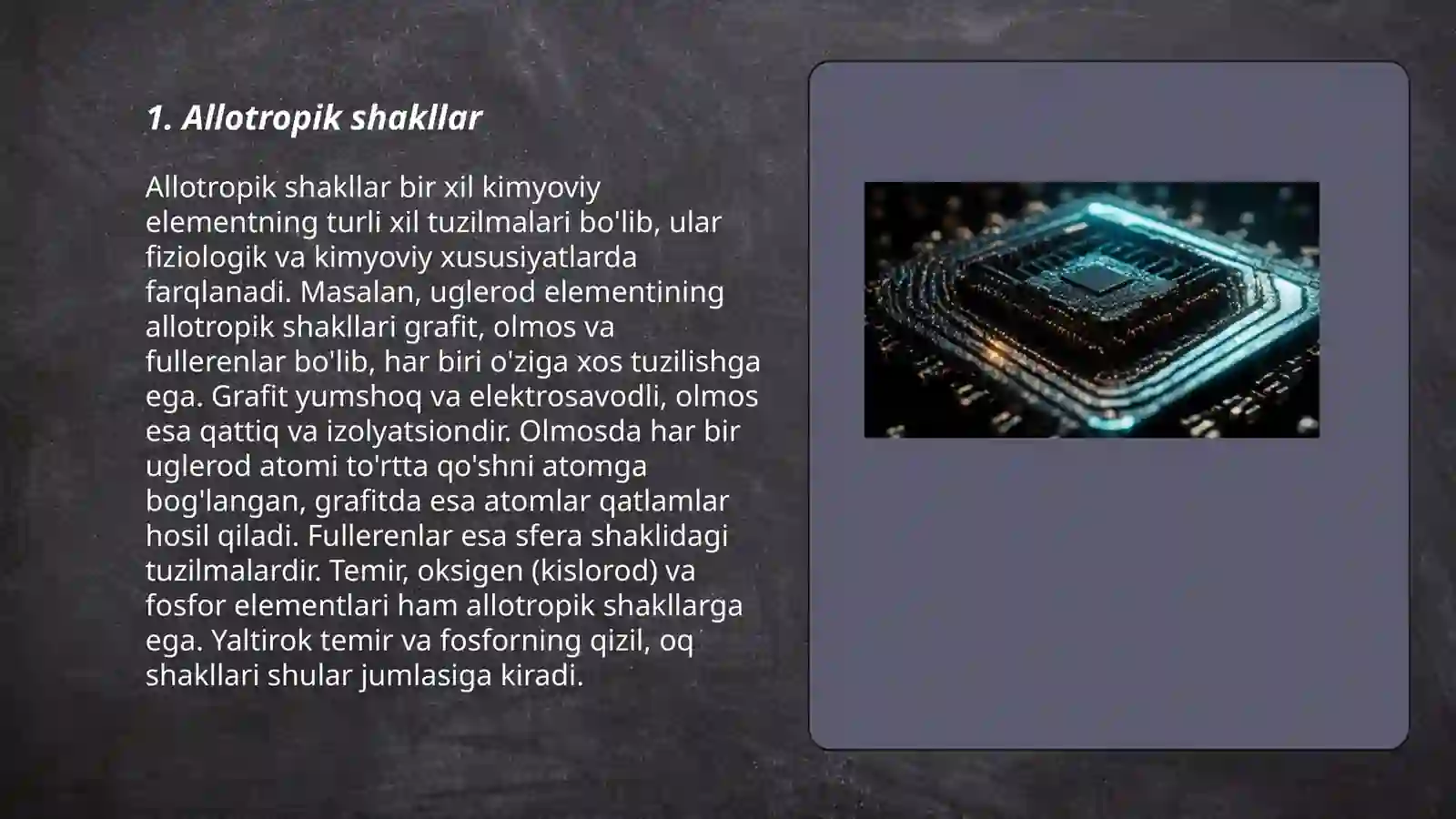 1. Allotropik shakllar

Allotropik shakllar bir xil kimyoviy elementning turli xil tuzilmalari bo'lib, ular fiziologik va kimyoviy xususiyatlarda farqlanadi. Masalan, uglerod elementining allotropik shakllari grafit, olmos va fullerenlar bo'lib, har biri o'ziga xos tuzilishga ega. Grafit yumshoq va elektrosavodli, olmos esa qattiq va izolyatsiondir. Olmosda har bir uglerod atomi to'rtta qo'shni atomga bog'langan, grafitda esa atomlar qatlamlar hosil qiladi. Fullerenlar esa sfera shaklidagi tuzilmalardir. Temir, oksigen (kislorod) va fosfor elementlari ham allotropik shakllarga ega. Yaltirok temir va fosforning qizil, oq shakllari shular jumlasiga kiradi.